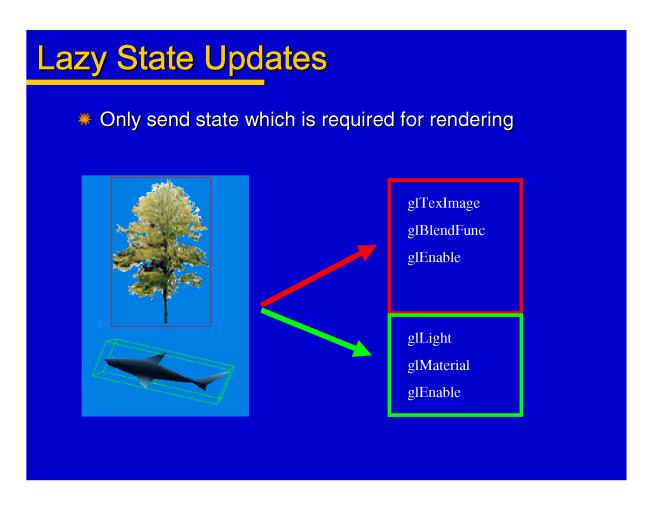 Lazy State Updates

Only send state which is required for rendering

glTexImage
glBlendFunc
glEnable

glLight
glMaterial
glEnable